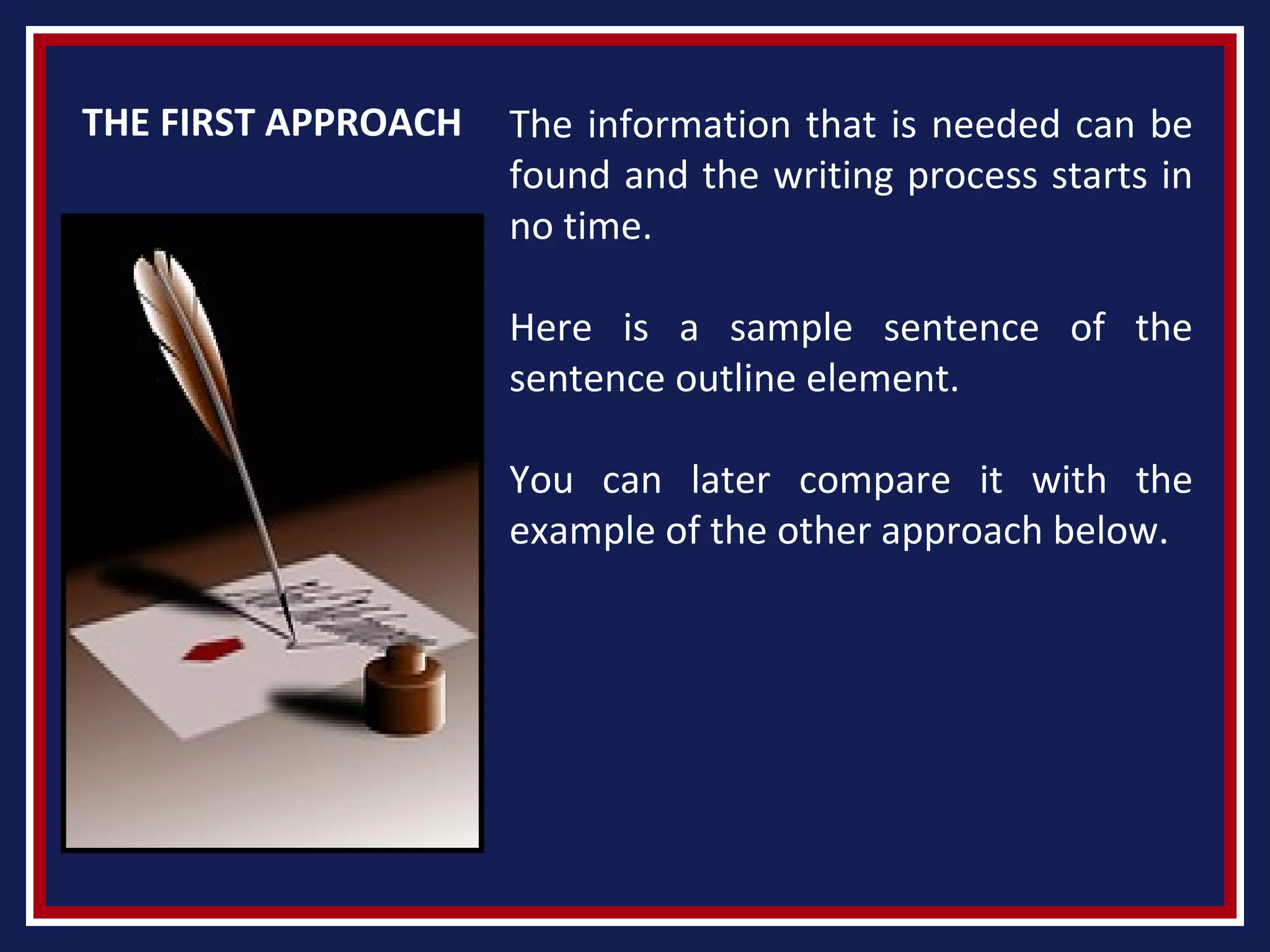 THE FIRST APPROACH

The information that is needed can be found and the writing process starts in no time.

Here is a sample sentence of the sentence outline element.

You can later compare it with the example of the other approach below.